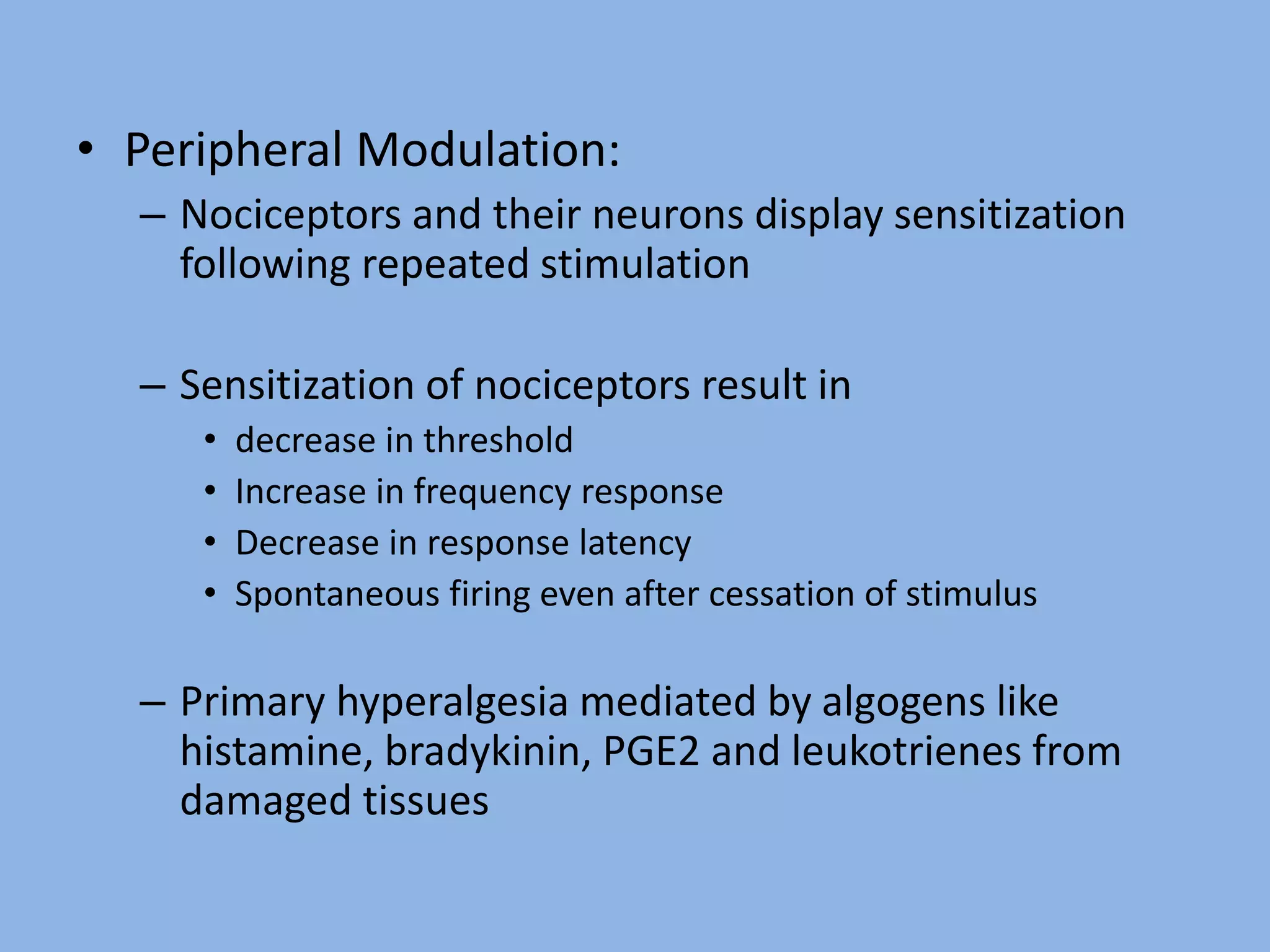 • Peripheral Modulation:

– Nociceptors and their neurons display sensitization following repeated stimulation

– Sensitization of nociceptors result in

• decrease in threshold
• Increase in frequency response
• Decrease in response latency
• Spontaneous firing even after cessation of stimulus

– Primary hyperalgesia mediated by algogens like histamine, bradykinin, PGE2 and leukotrienes from damaged tissues